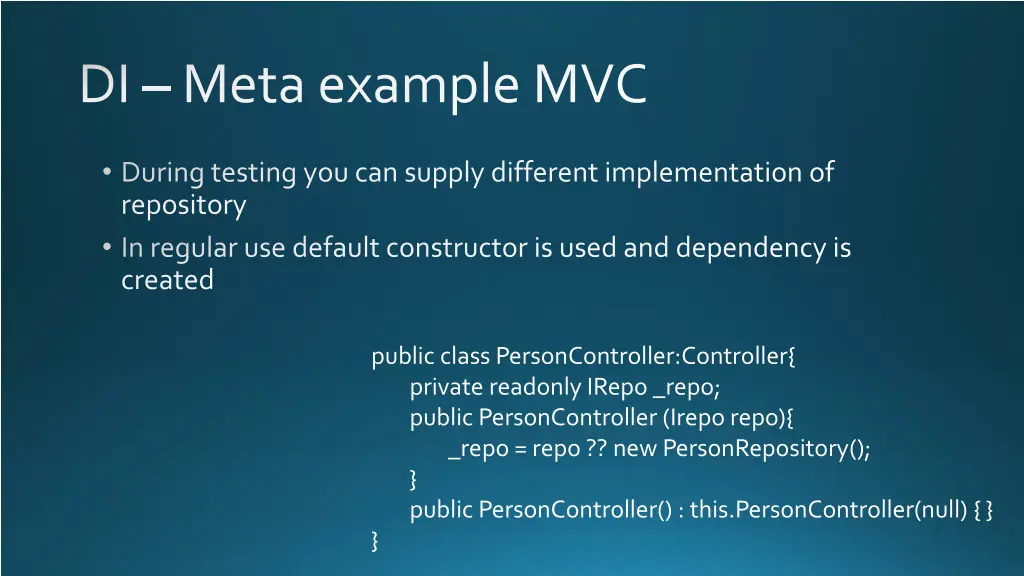 DI – Meta example MVC

• During testing you can supply different implementation of repository
• In regular use default constructor is used and dependency is created

public class PersonController:Controller{
private readonly IRepo _repo;
public PersonController (Irepo repo){
_repo = repo ?? new PersonRepository();
}
public PersonController() : this.PersonController(null) { }
}